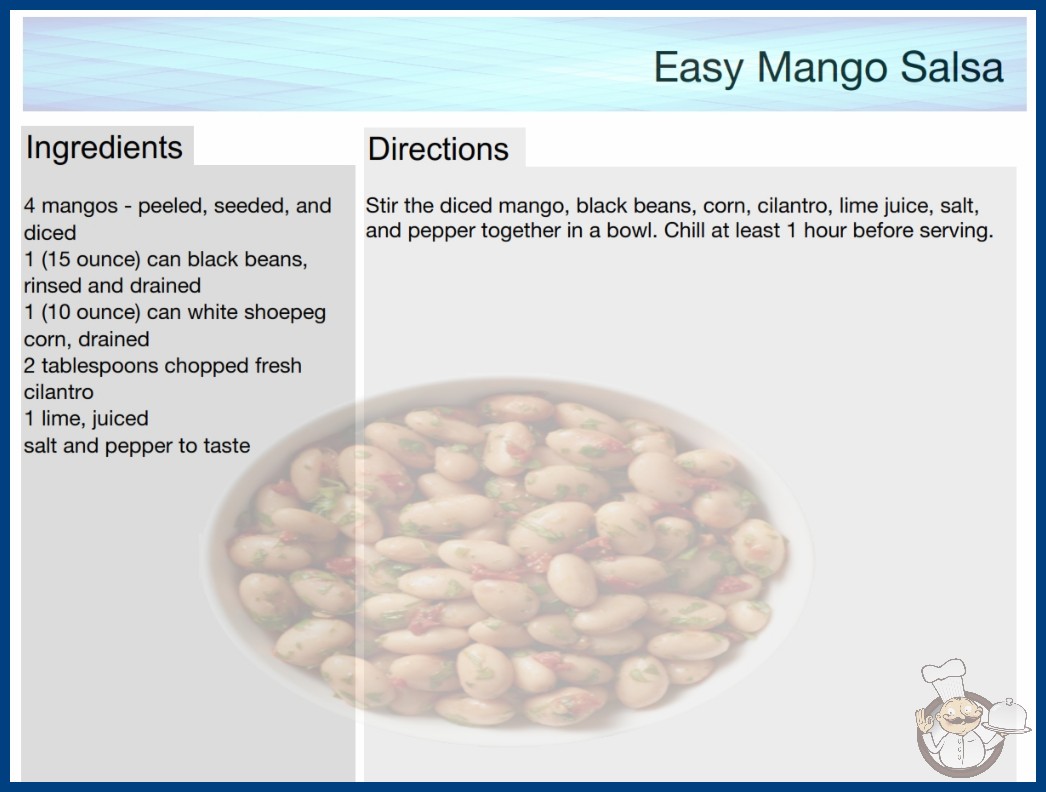 Easy Mango Salsa

Ingredients

4 mangos - peeled, seeded, and diced
1 (15 ounce) can black beans, rinsed and drained
1 (10 ounce) can white shoepeg corn, drained
2 tablespoons chopped fresh cilantro
1 lime, juiced
salt and pepper to taste

Directions

Stir the diced mango, black beans, corn, cilantro, lime juice, salt, and pepper together in a bowl. Chill at least 1 hour before serving.